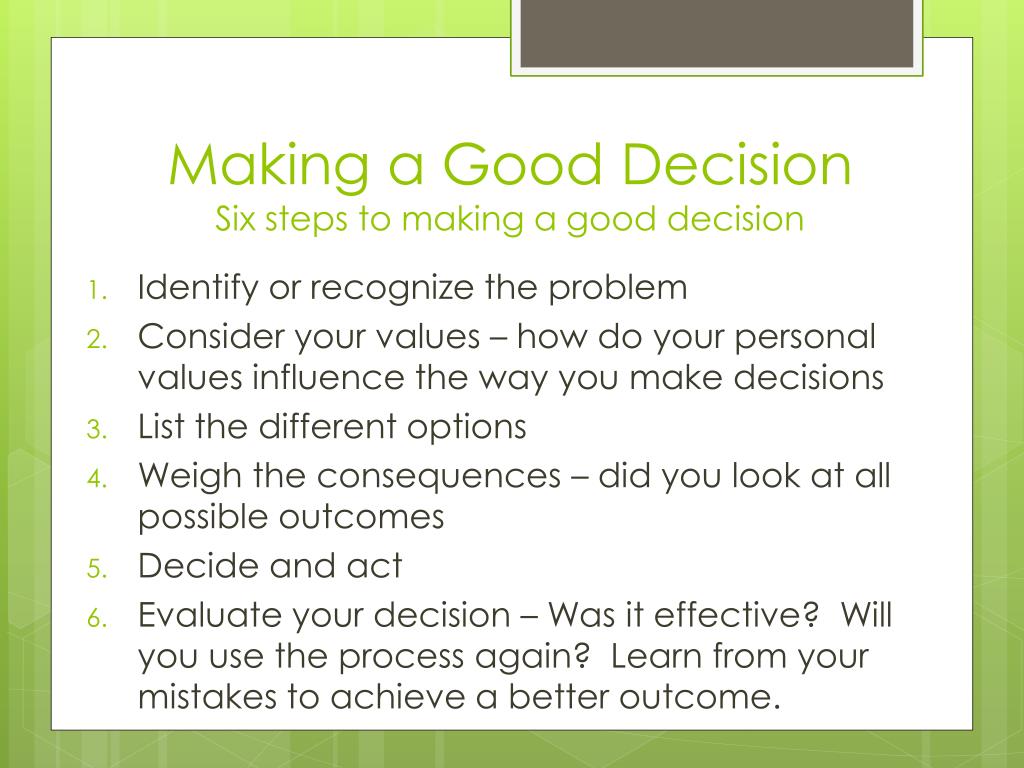 Making a Good Decision
Six steps to making a good decision

1. Identify or recognize the problem
2. Consider your values – how do your personal values influence the way you make decisions
3. List the different options
4. Weigh the consequences – did you look at all possible outcomes
5. Decide and act
6. Evaluate your decision – Was it effective? Will you use the process again? Learn from your mistakes to achieve a better outcome.